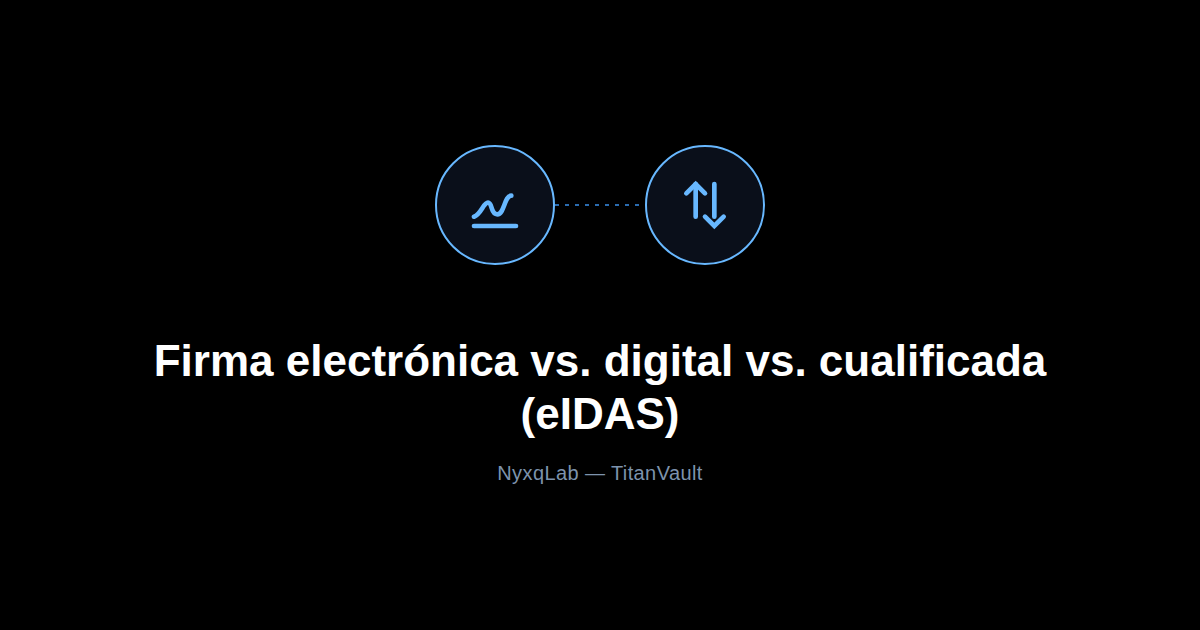 Firma electrónica vs. digital vs. cualificada (eIDAS)

NyxqLab — TitanVault